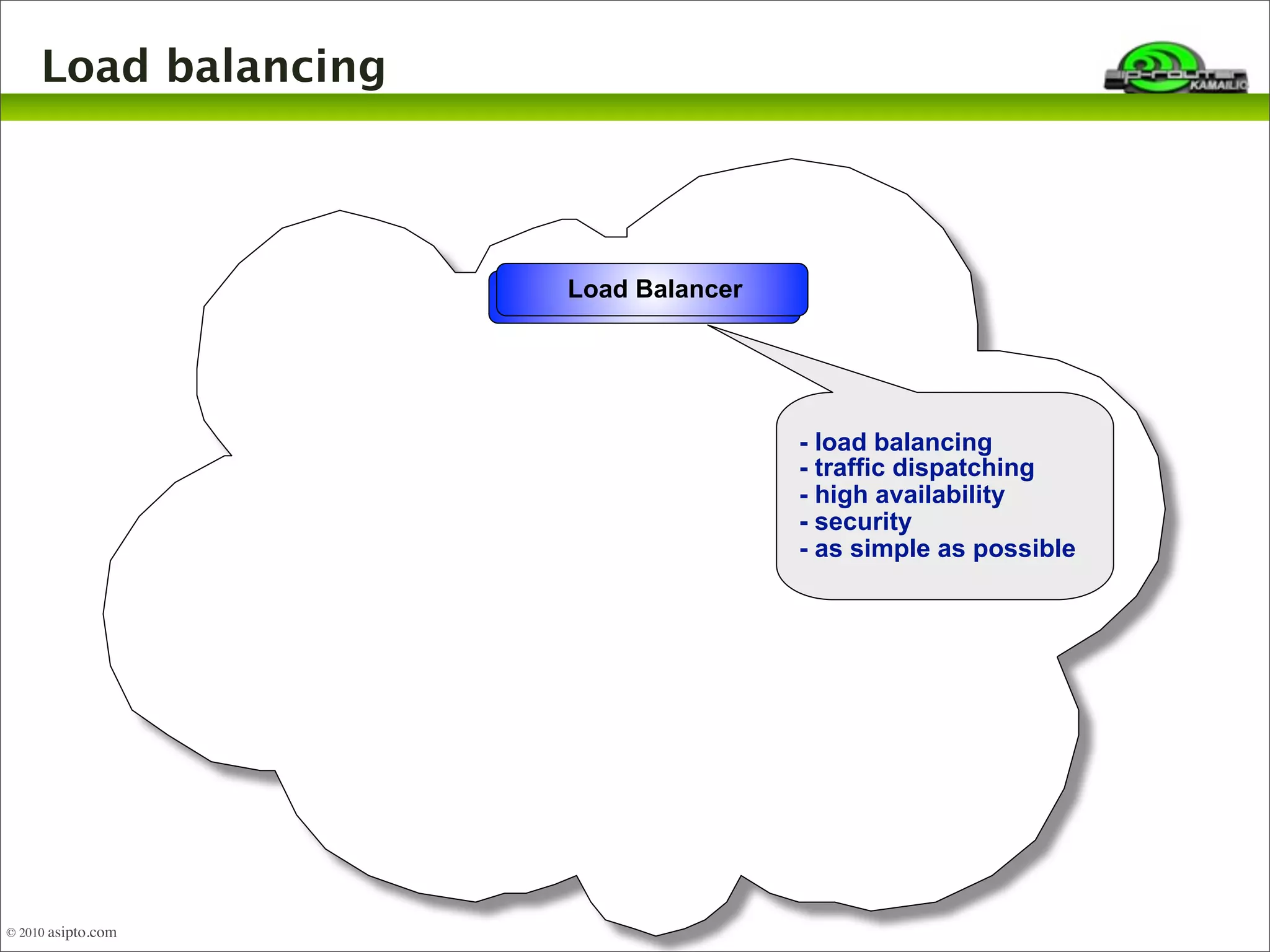 Load balancing

sip-router KAMAILIO

Load Balancer

- load balancing
- traffic dispatching
- high availability
- security
- as simple as possible

© 2010 asipto.com